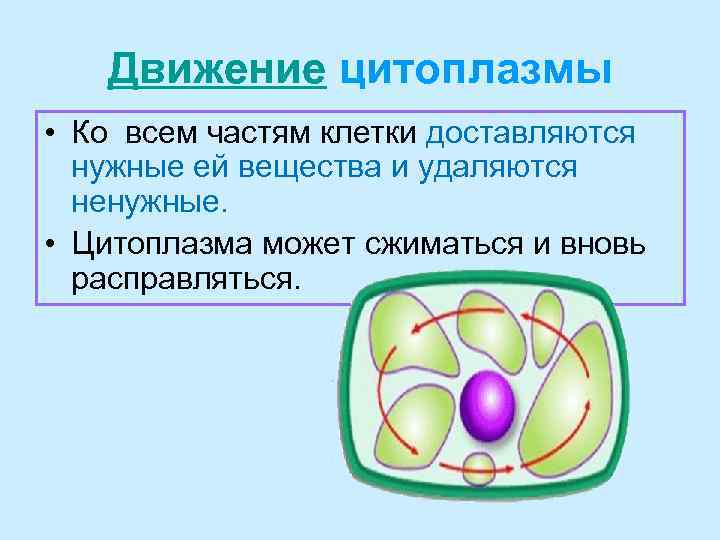 Движение цитоплазмы

• Ко всем частям клетки доставляются нужные ей вещества и удаляются ненужные.

• Цитоплазма может сжиматься и вновь расправляться.